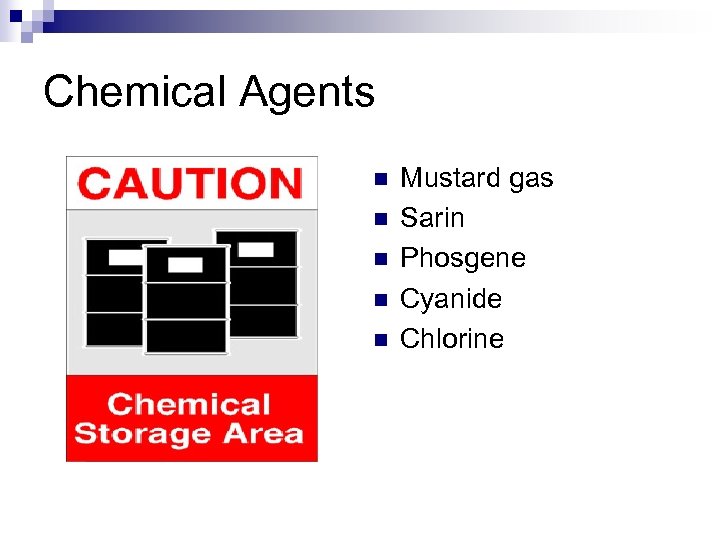 Chemical Agents

CAUTION

Chemical Storage Area

- Mustard gas
- Sarin
- Phosgene
- Cyanide
- Chlorine